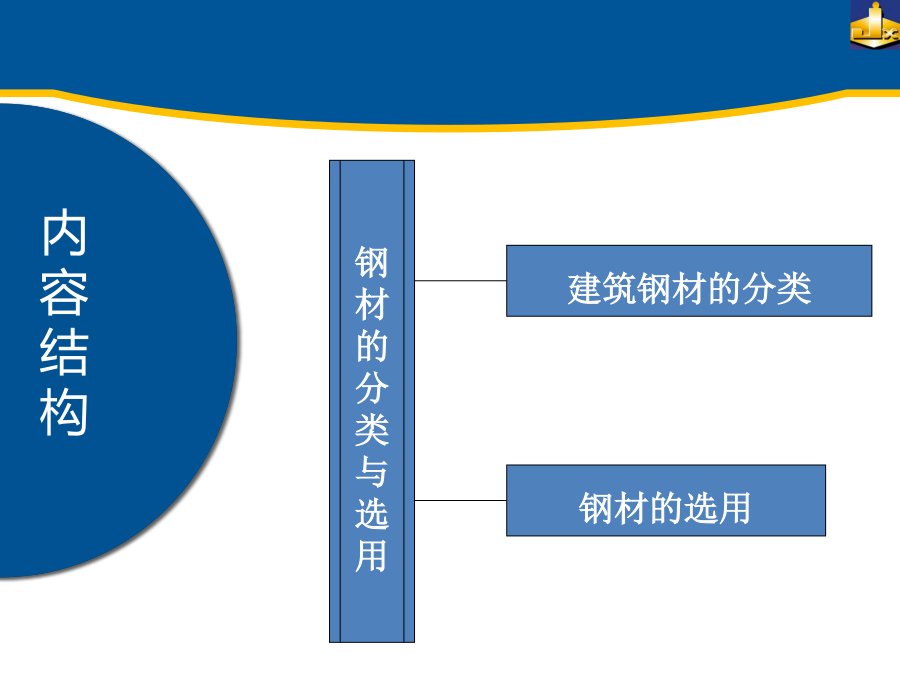 内容结构

钢材的分类与选用

建筑钢材的分类

钢材的选用